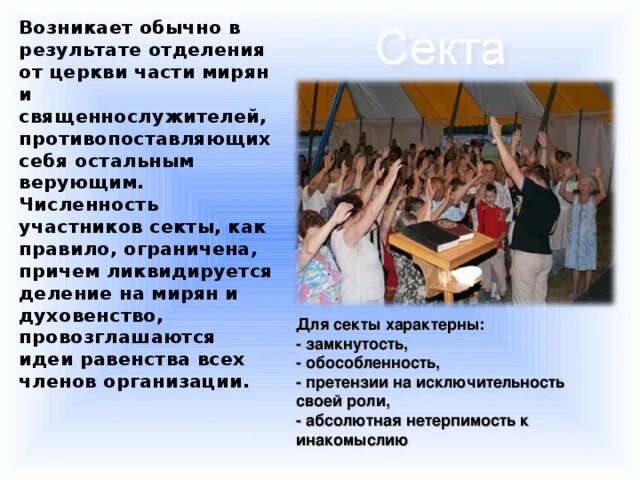 Секта

Возникает обычно в результате отделения от церкви части мирян и священнослужителей, противопоставляющих себя остальным верующим. Численность участников секты, как правило, ограничена, причем ликвидируется деление на мирян и духовенство, провозглашаются идеи равенства всех членов организации.

Для секты характерны:
- замкнутость,
- обособленность,
- претензии на исключительность своей роли,
- абсолютная нетерпимость к инакомыслию